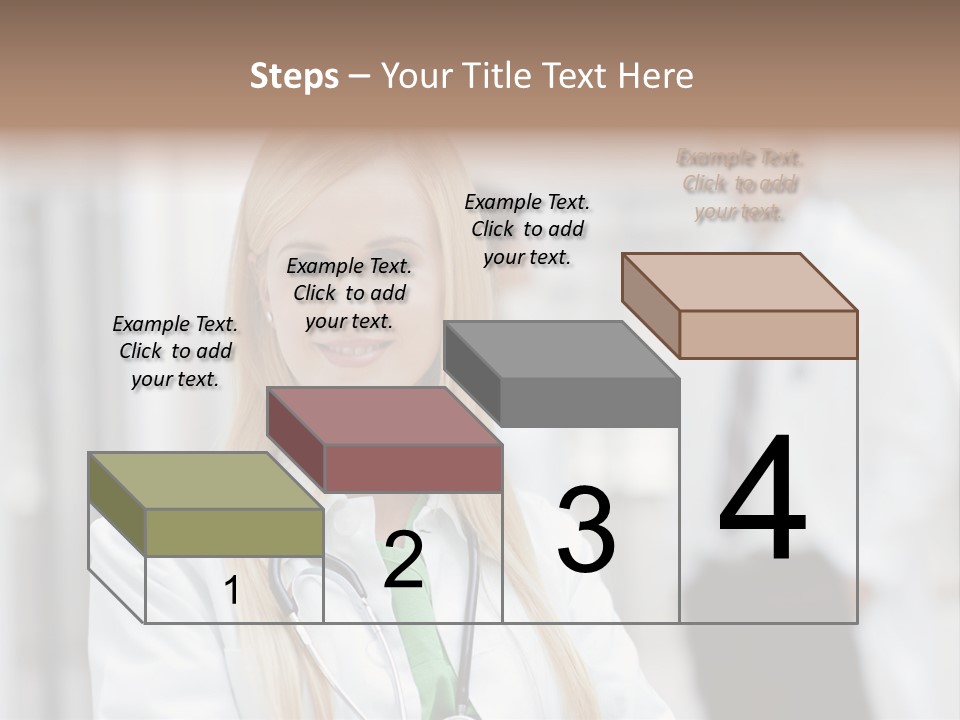 Steps – Your Title Text Here

Example Text. Click to add your text.

Example Text. Click to add your text.

Example Text. Click to add your text.

Example Text. Click to add your text.

1

2

3

4